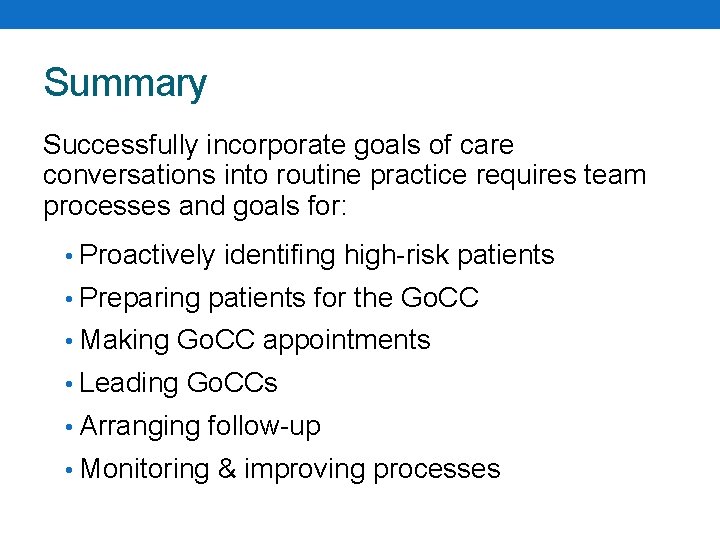 Summary

Successfully incorporate goals of care conversations into routine practice requires team processes and goals for:

• Proactively identifing high-risk patients
• Preparing patients for the GoCC
• Making GoCC appointments
• Leading GoCCs
• Arranging follow-up
• Monitoring & improving processes